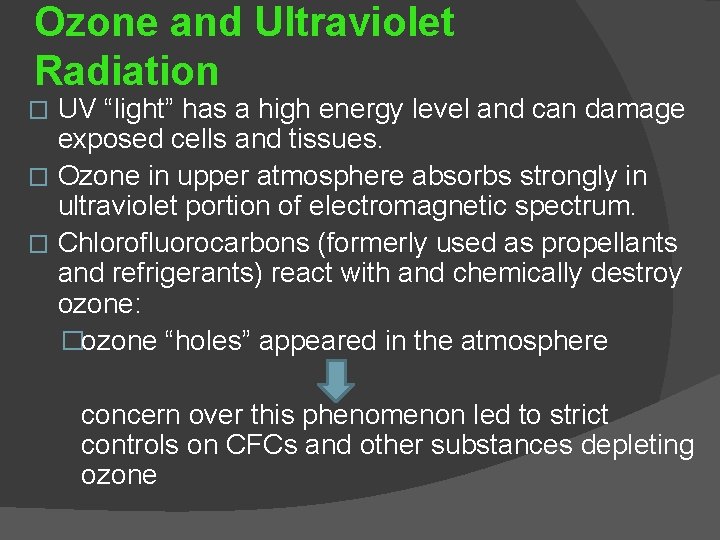 Ozone and Ultraviolet Radiation

□ UV “light” has a high energy level and can damage exposed cells and tissues.

□ Ozone in upper atmosphere absorbs strongly in ultraviolet portion of electromagnetic spectrum.

□ Chlorofluorocarbons (formerly used as propellants and refrigerants) react with and chemically destroy ozone:

□ozone “holes” appeared in the atmosphere

concern over this phenomenon led to strict controls on CFCs and other substances depleting ozone